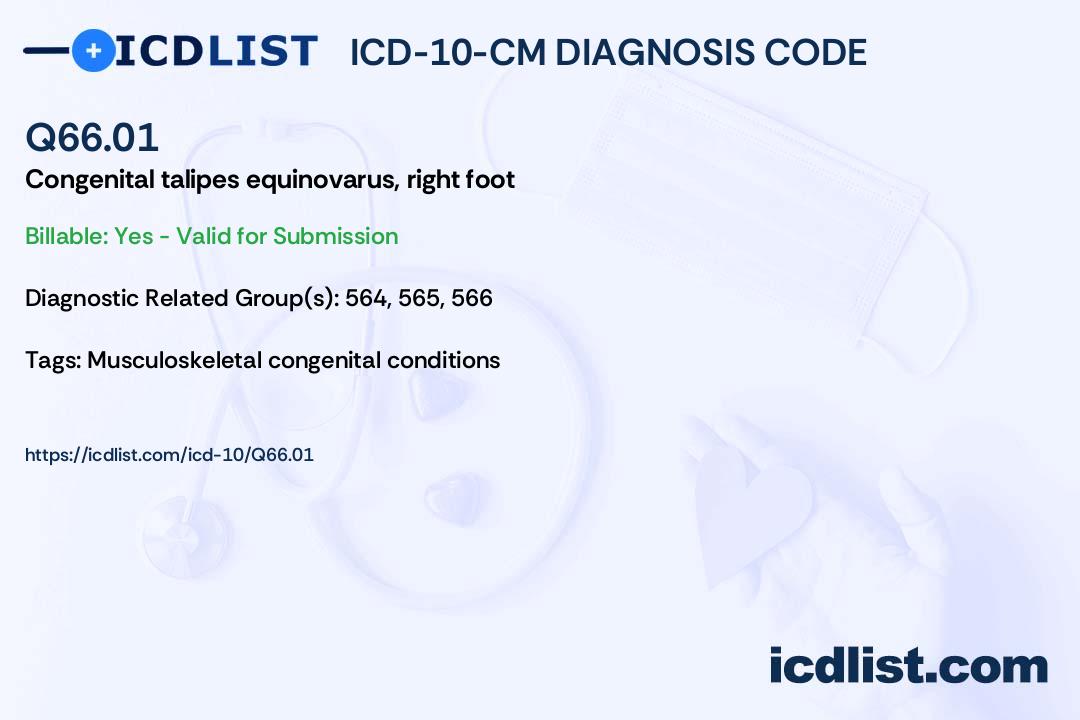 ICDLIST ICD-10-CM DIAGNOSIS CODE

Q66.01

Congenital talipes equinovarus, right foot

Billable: Yes - Valid for Submission

Diagnostic Related Group(s): 564, 565, 566

Tags: Musculoskeletal congenital conditions

https://icdlist.com/icd-10/Q66.01

icdlist.com